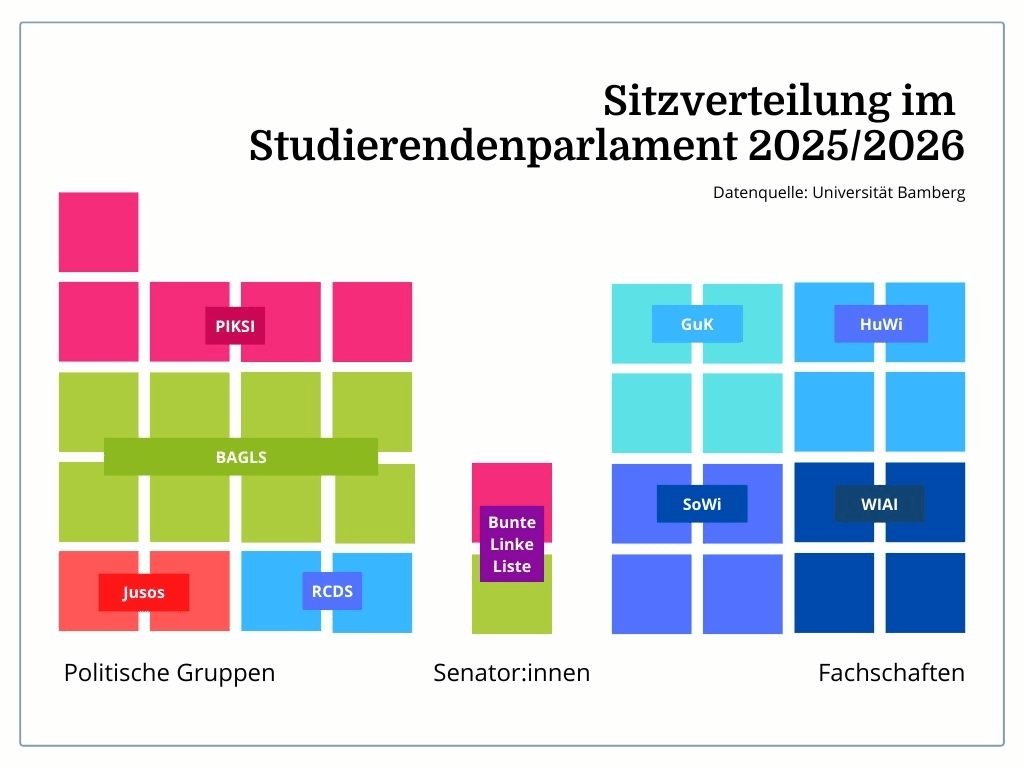 Sitzverteilung im Studierendenparlament 2025/2026

Datenquelle: Universität Bamberg

PIKSI

BAGLS

Jusos

RCDS

Bunte Linke Liste

GuK

HuWi

SoWi

WIAI

Politische Gruppen

Senator:innen

Fachschaften